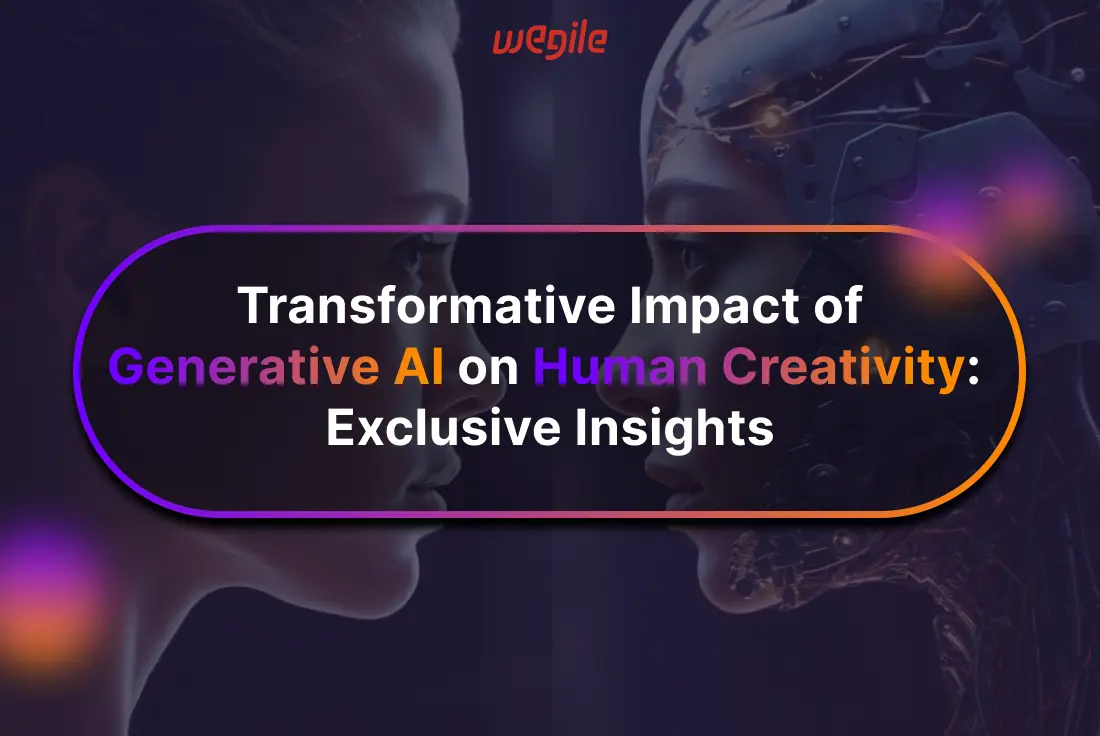 wegile

Transformative Impact of Generative AI on Human Creativity: Exclusive Insights